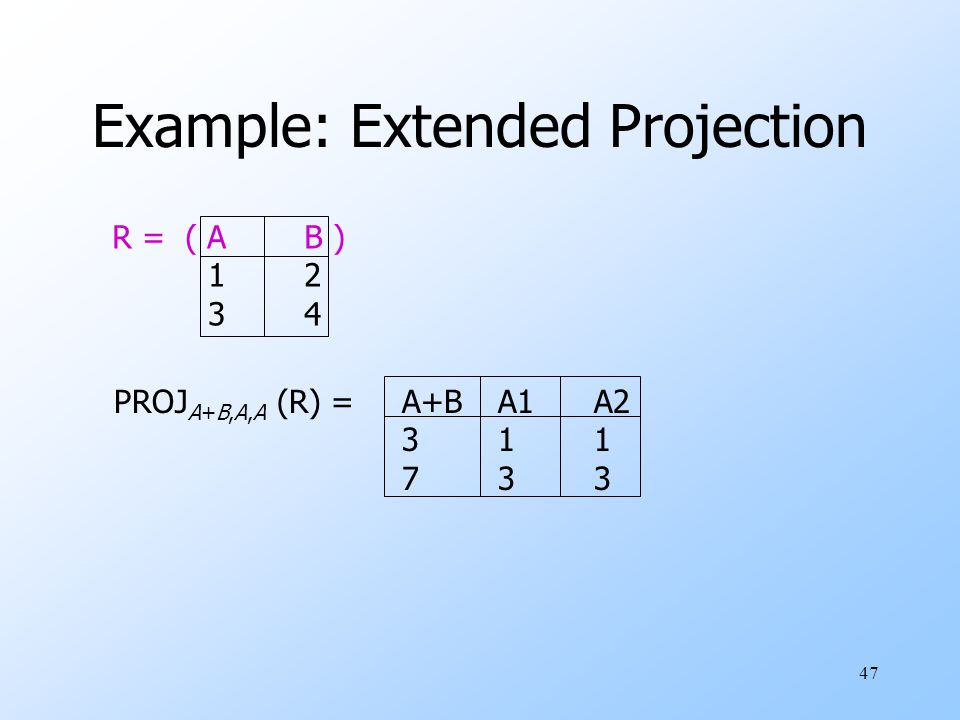 Example: Extended Projection

R = (

| A | B |
|---|---|
| 1 | 2 |
| 3 | 4 |

)

$PROJ_{A+B,A,A}$ (R) =

| A+B | A1 | A2 |
|---|---|---|
| 3 | 1 | 1 |
| 7 | 3 | 3 |

47